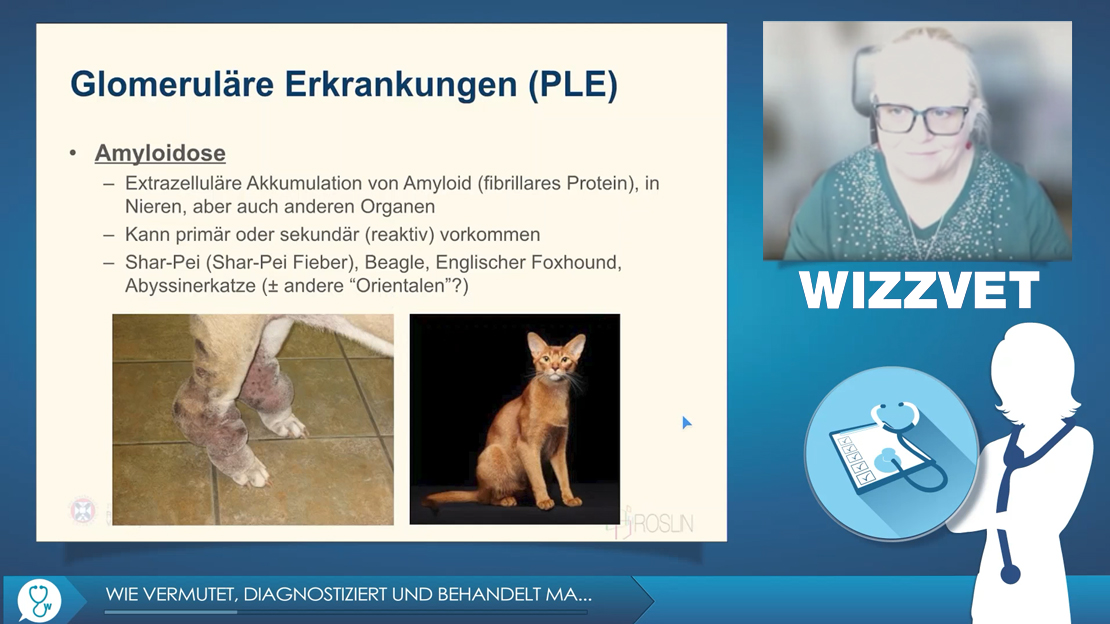 Glomeruläre Erkrankungen (PLE)

• Amyloidose
– Extrazelluläre Akkumulation von Amyloid (fibrillares Protein), in Nieren, aber auch anderen Organen
– Kann primär oder sekundär (reaktiv) vorkommen
– Shar-Pei (Shar-Pei Fieber), Beagle, Englischer Foxhound, Abyssinerkatze (± andere "Orientalen"?)

ROSLIN

WIZZVET

WIE VERMUTET, DIAGNOSTIZIERT UND BEHANDELT MA...